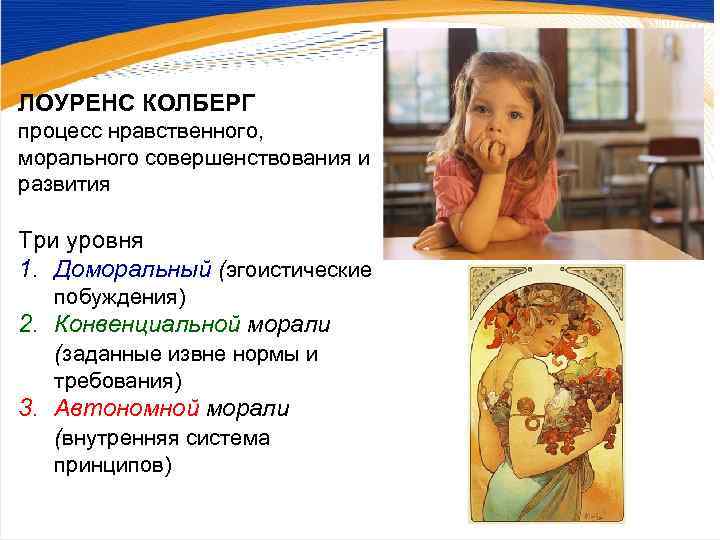 ЛОУРЕНС КОЛБЕРГ
процесс нравственного, морального совершенствования и развития

Три уровня
1. Доморальный (эгоистические побуждения)
2. Конвенциальной морали (заданные извне нормы и требования)
3. Автономной морали (внутренняя система принципов)